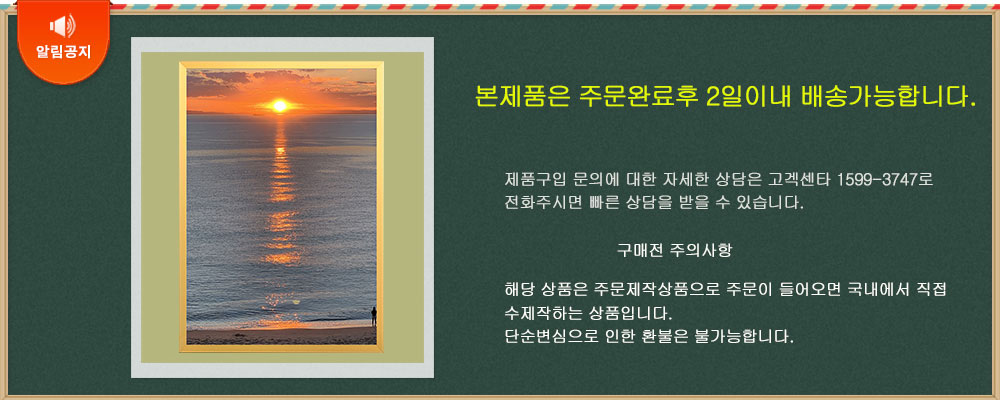 알림공지

본제품은 주문완료후 2일이내 배송가능합니다.

제품구입 문의에 대한 자세한 상담은 고객센타 1599-3747로 전화주시면 빠른 상담을 받을 수 있습니다.

구매전 주의사항

해당 상품은 주문제작상품으로 주문이 들어오면 국내에서 직접 수제작하는 상품입니다.
단순변심으로 인한 환불은 불가능합니다.